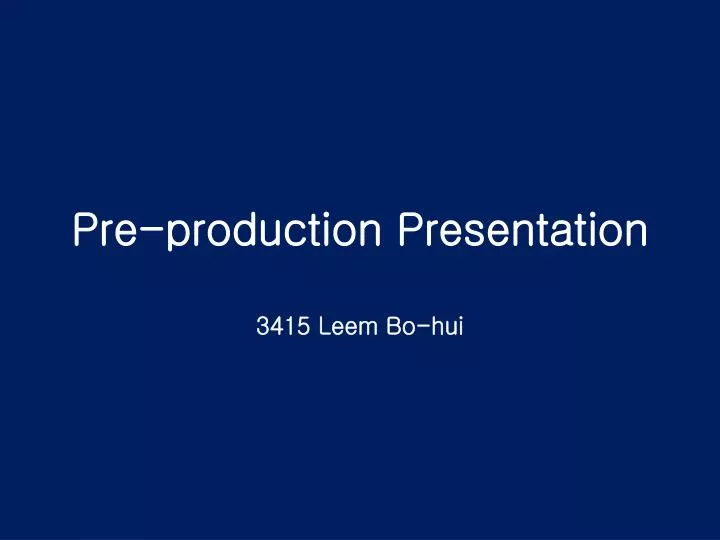 Pre-production Presentation

3415 Leem Bo-hui